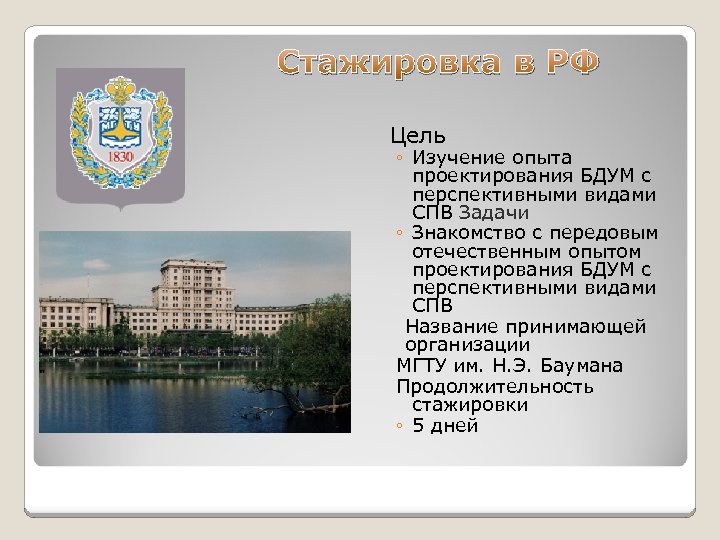 Стажировка в РФ

1830

Цель

◦ Изучение опыта проектирования БДУМ с перспективными видами СПВ Задачи

◦ Знакомство с передовым отечественным опытом проектирования БДУМ с перспективными видами СПВ

Название принимающей организации

МГТУ им. Н.Э. Баумана

Продолжительность стажировки

◦ 5 дней